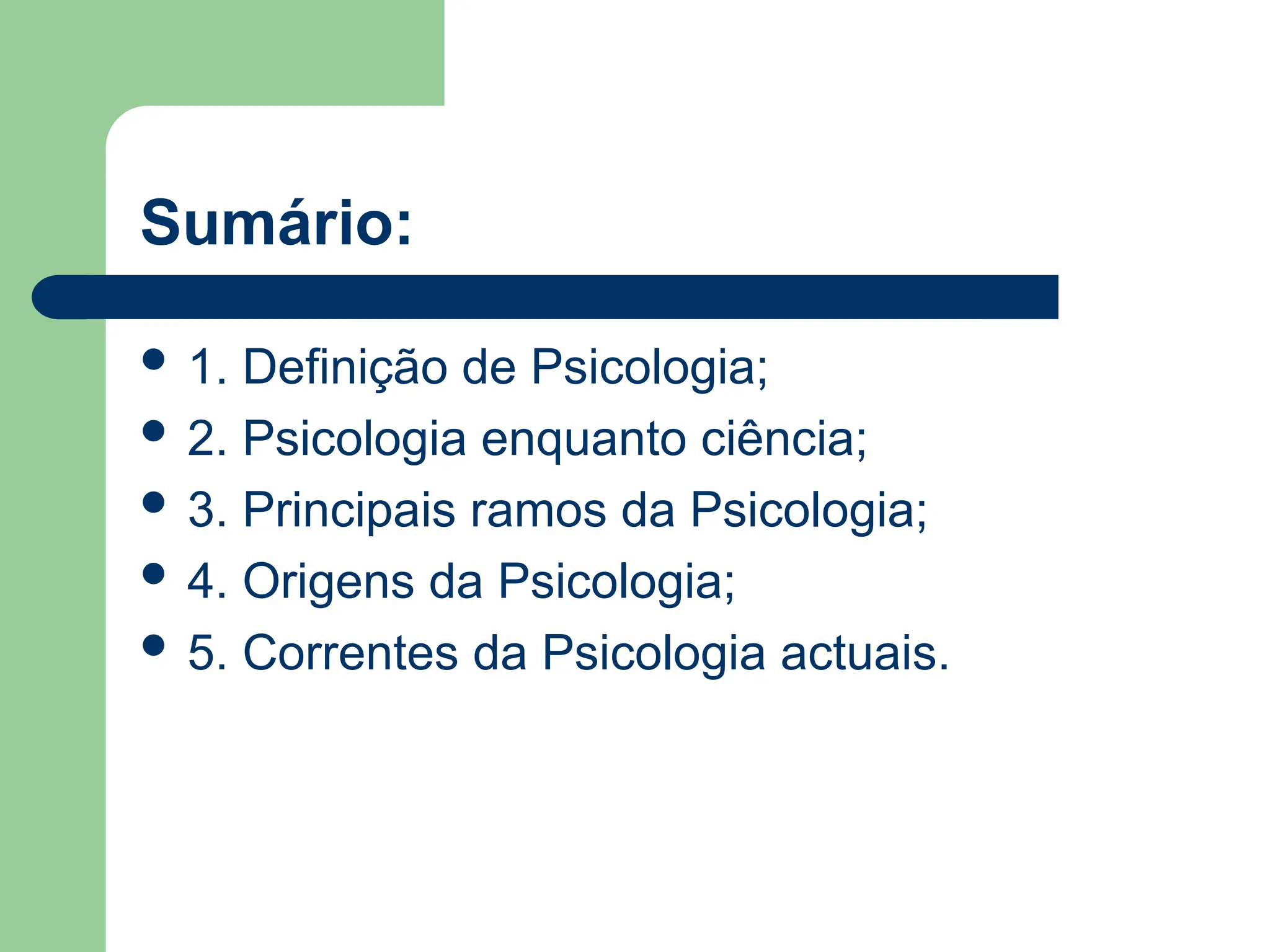 Sumário:

- 1. Definição de Psicologia;
- 2. Psicologia enquanto ciência;
- 3. Principais ramos da Psicologia;
- 4. Origens da Psicologia;
- 5. Correntes da Psicologia actuais.